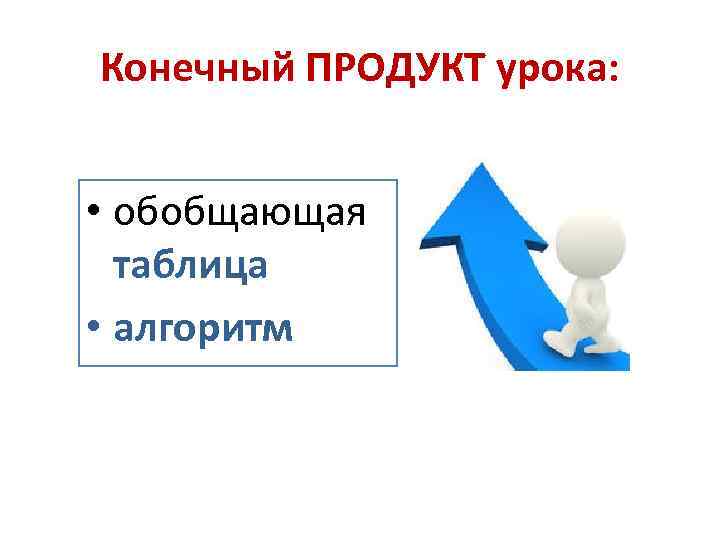 Конечный ПРОДУКТ урока:

• обобщающая таблица
• алгоритм